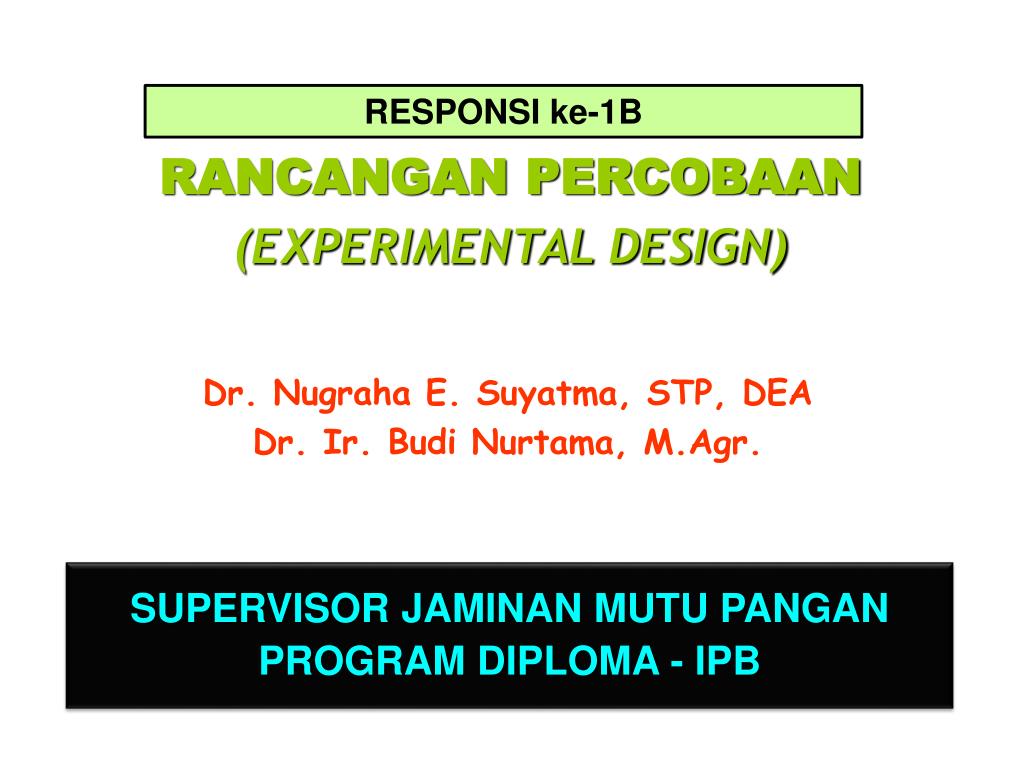 RESPONSI ke-1B

RANCANGAN PERCOBAAN
(EXPERIMENTAL DESIGN)

Dr. Nugraha E. Suyatma, STP, DEA
Dr. Ir. Budi Nurtama, M.Agr.

SUPERVISOR JAMINAN MUTU PANGAN
PROGRAM DIPLOMA - IPB